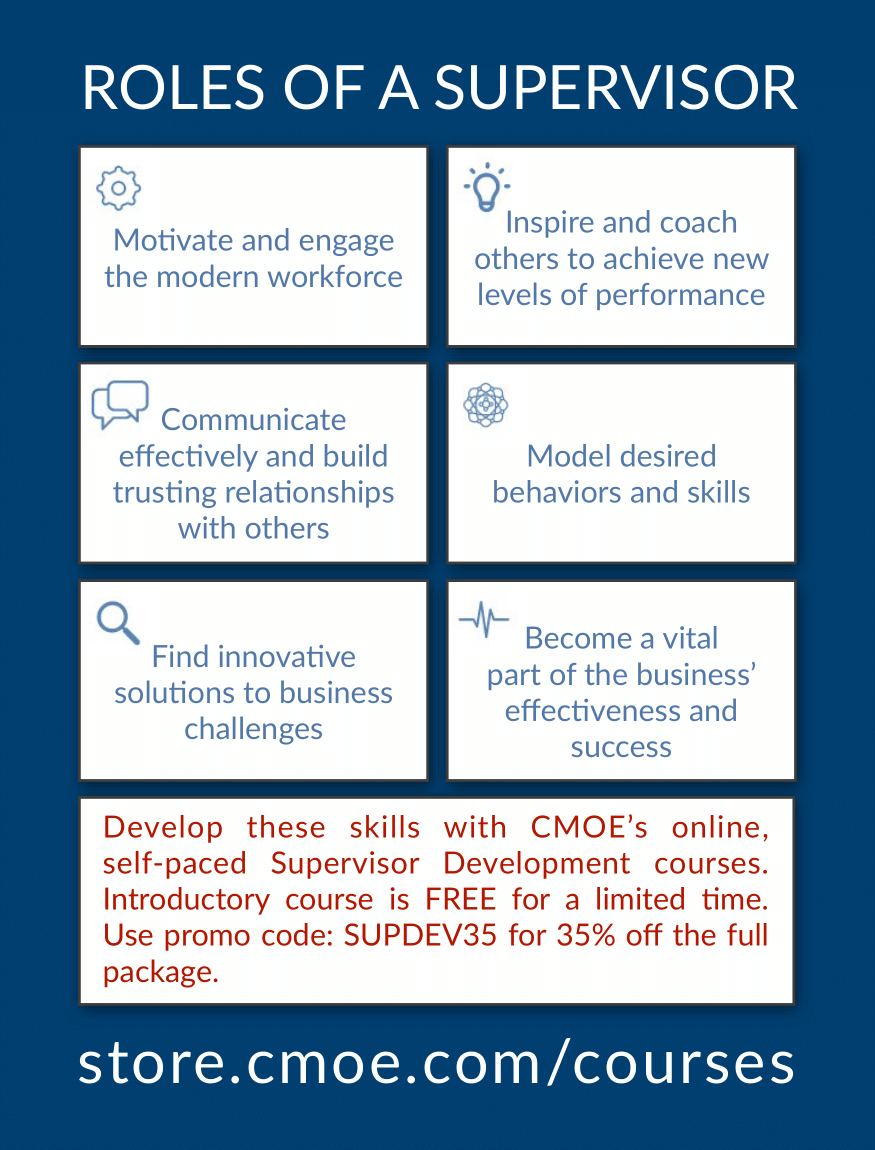 ROLES OF A SUPERVISOR

Motivate and engage the modern workforce

Inspire and coach others to achieve new levels of performance

Communicate effectively and build trusting relationships with others

Model desired behaviors and skills

Find innovative solutions to business challenges

Become a vital part of the business' effectiveness and success

Develop these skills with CMOE's online, self-paced Supervisor Development courses. Introductory course is FREE for a limited time. Use promo code: SUPDEV35 for 35% off the full package.

store.cmoe.com/courses